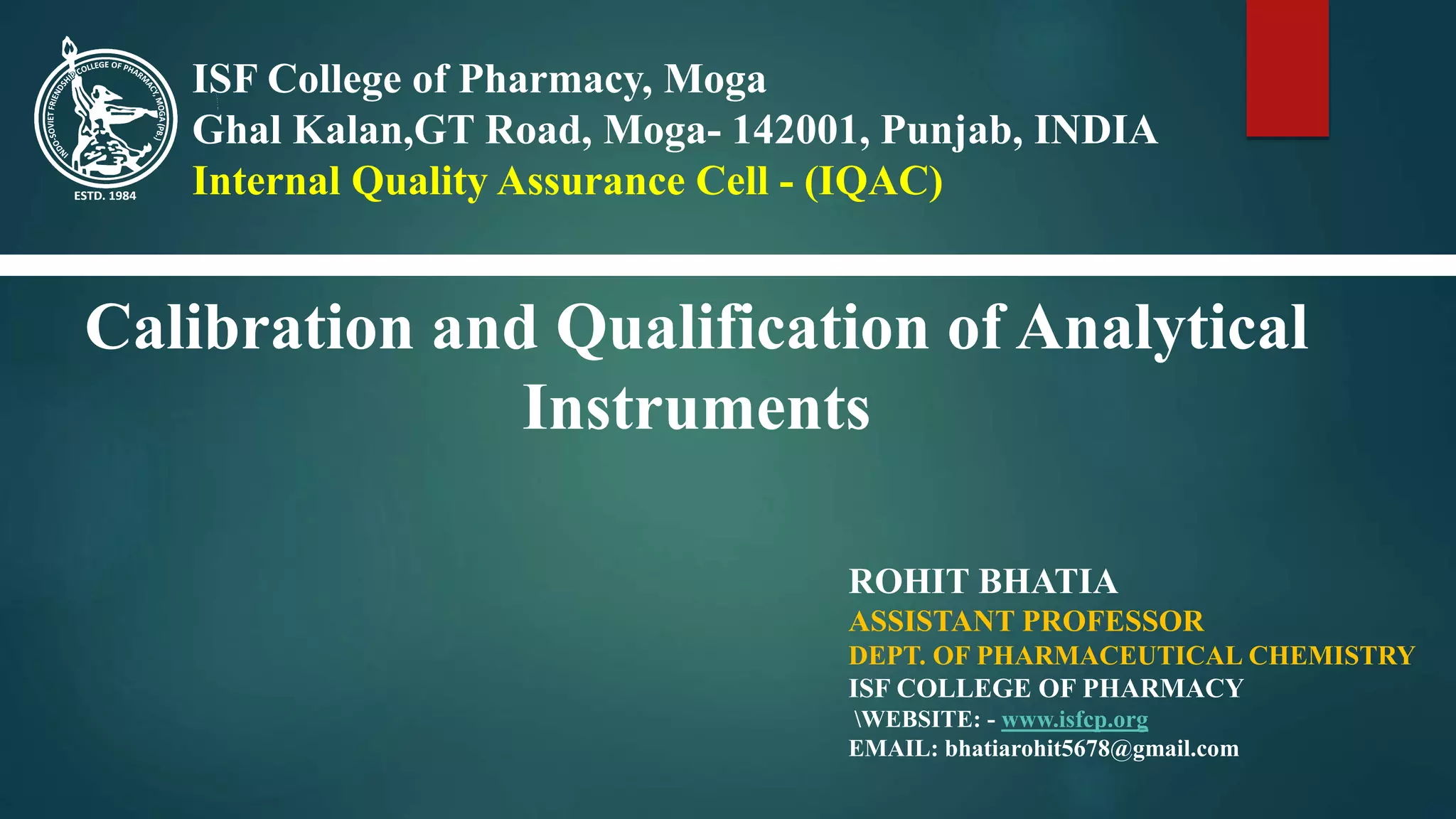 INDO-SOVIET FRIENDSHIP COLLEGE OF PHARMACY, MOGA (PB.)
ESTD. 1984

ISF College of Pharmacy, Moga
Ghal Kalan,GT Road, Moga- 142001, Punjab, INDIA
Internal Quality Assurance Cell - (IQAC)

Calibration and Qualification of Analytical Instruments

ROHIT BHATIA
ASSISTANT PROFESSOR
DEPT. OF PHARMACEUTICAL CHEMISTRY
ISF COLLEGE OF PHARMACY
\WEBSITE: - www.isfcp.org
EMAIL: bhatiarohit5678@gmail.com